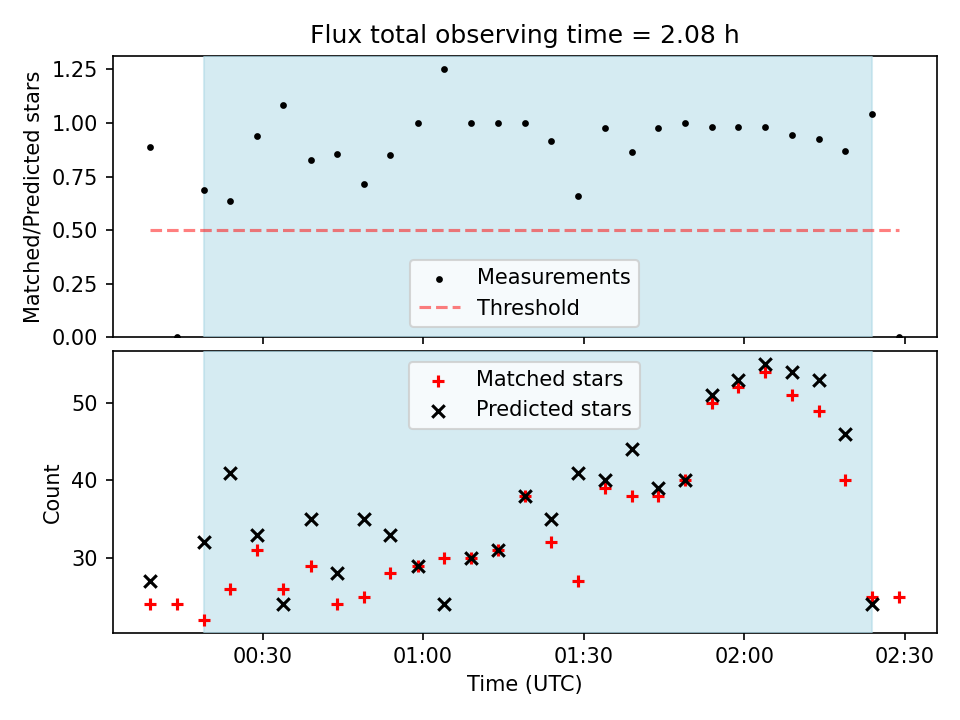 Flux total observing time = 2.08 h

Matched/Predicted stars

1.25
1.00
0.75
0.50
0.25
0.00

Measurements
Threshold

Matched stars
Predicted stars

Count

50
40
30

00:30
01:00
01:30
02:00
02:30

Time (UTC)